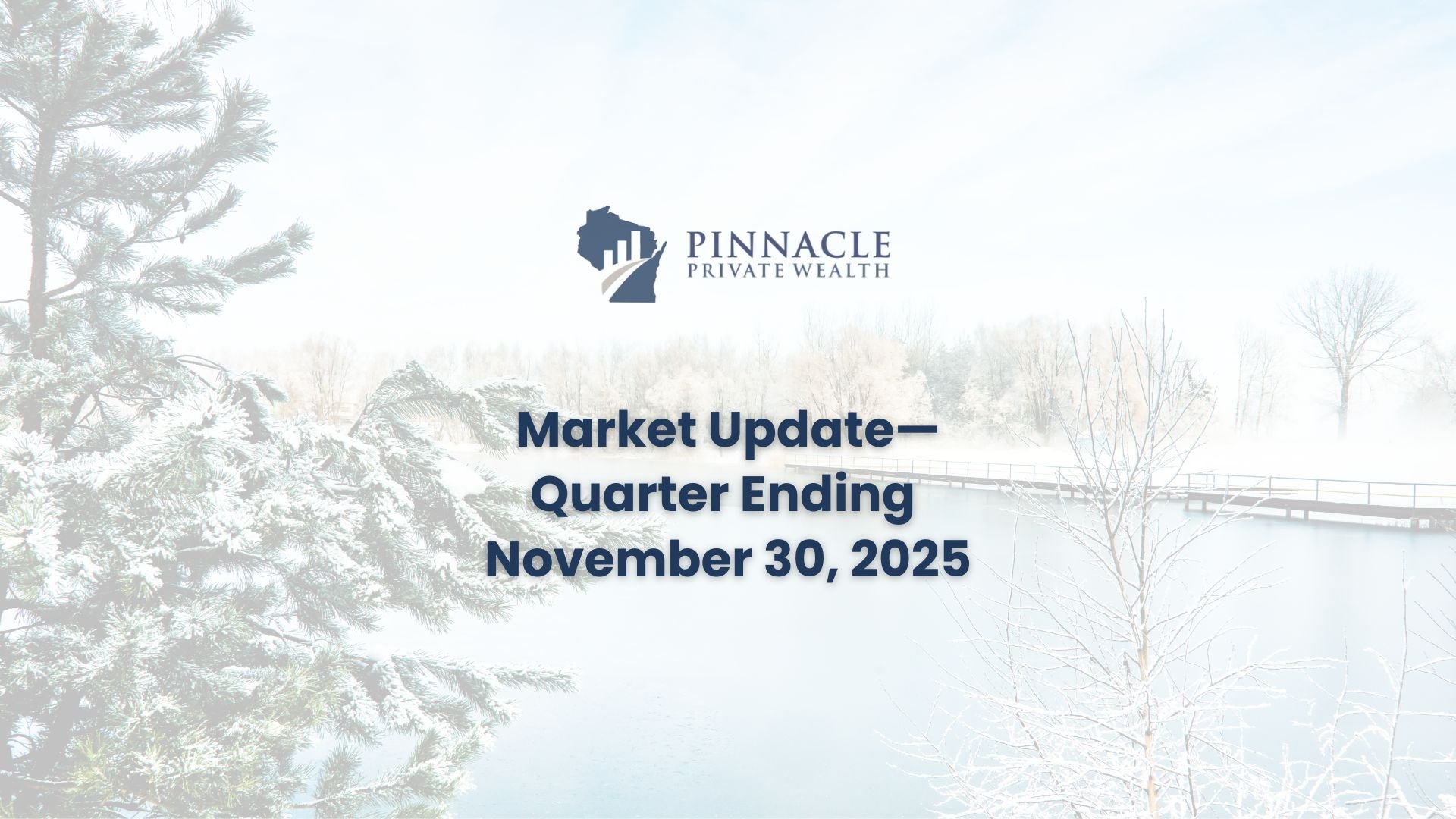 PINNACLE
PRIVATE WEALTH

Market Update—
Quarter Ending
November 30, 2025